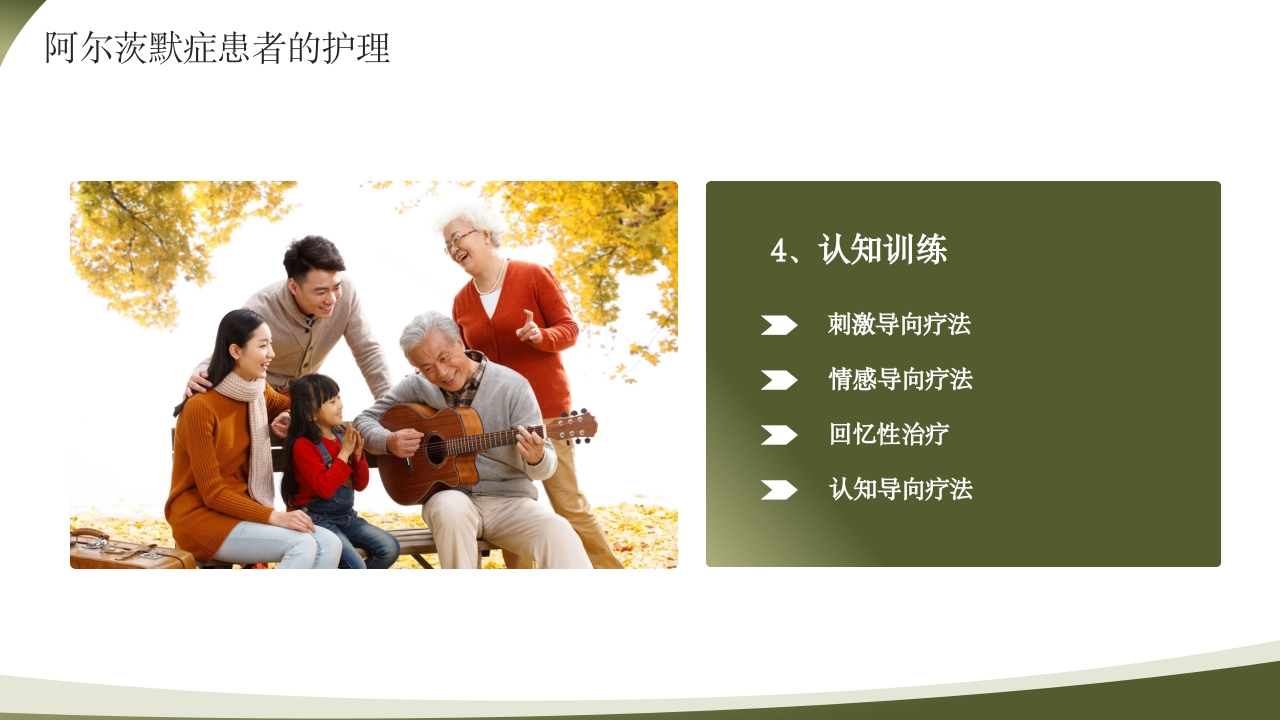 阿尔茨默症患者的护理

4、认知训练

刺激导向疗法

情感导向疗法

回忆性治疗

认知导向疗法